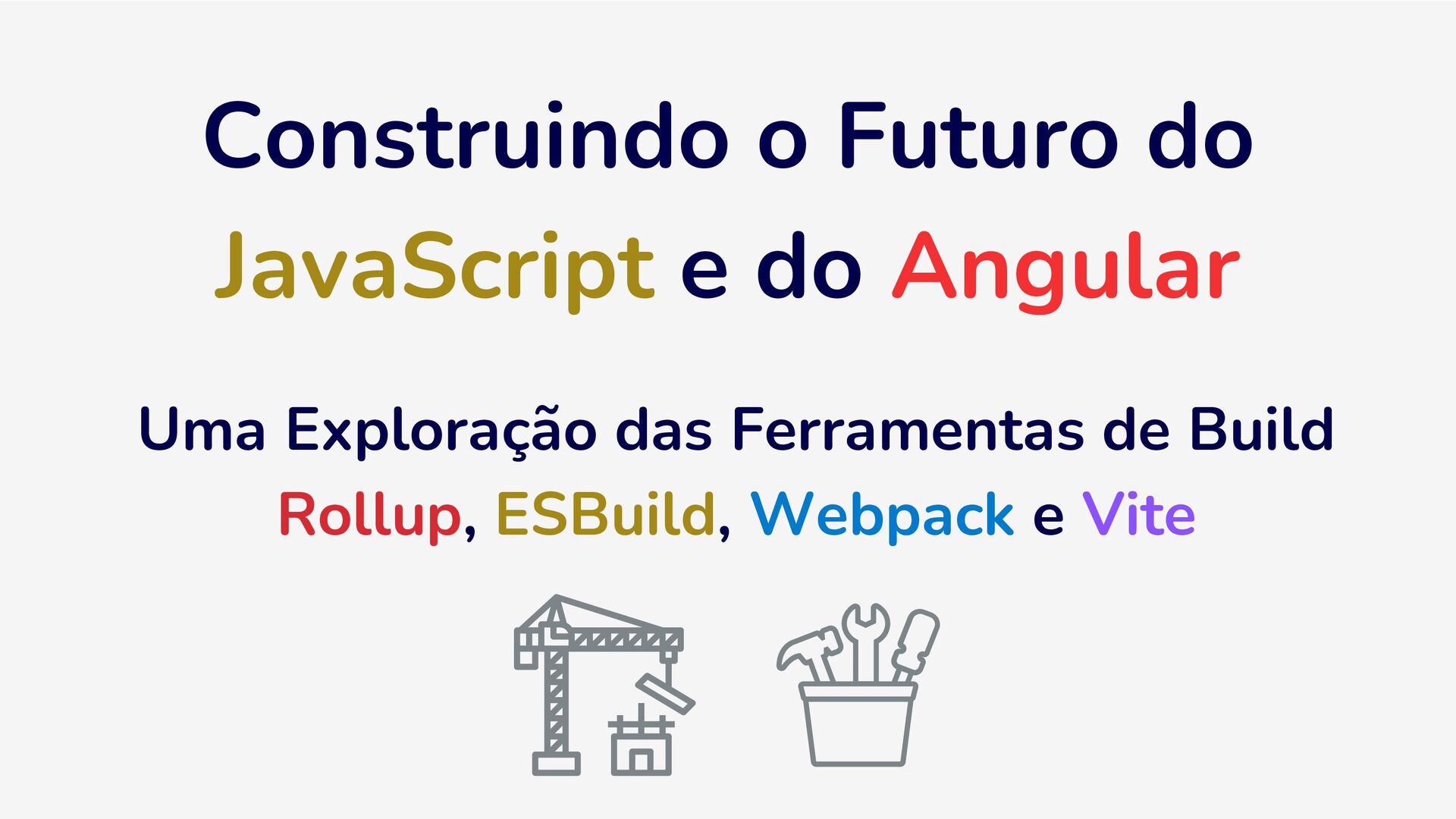 Construindo o Futuro do JavaScript e do Angular

Uma Exploração das Ferramentas de Build

Rollup, ESBuild, Webpack e Vite